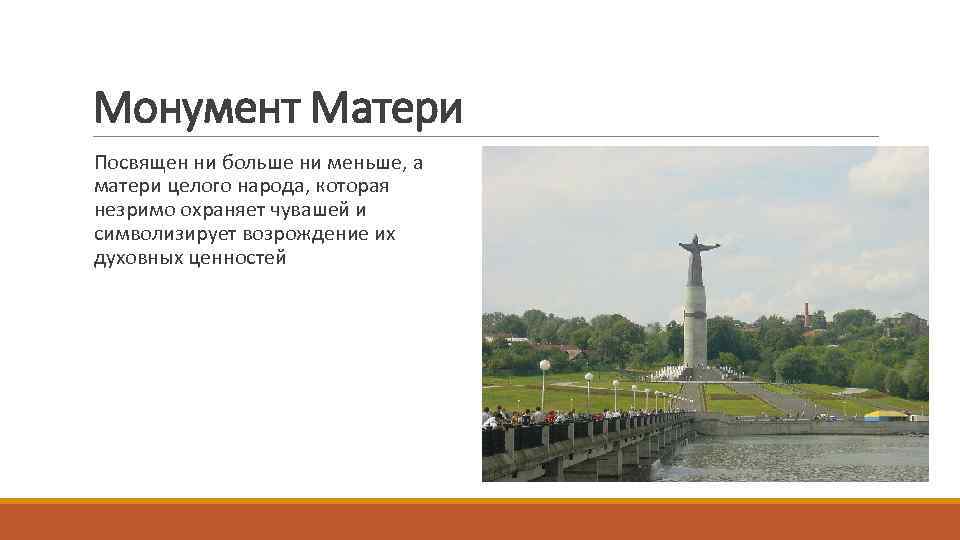 Монумент Матери

Посвящен ни больше ни меньше, а матери целого народа, которая незримо охраняет чувашей и символизирует возрождение их духовных ценностей